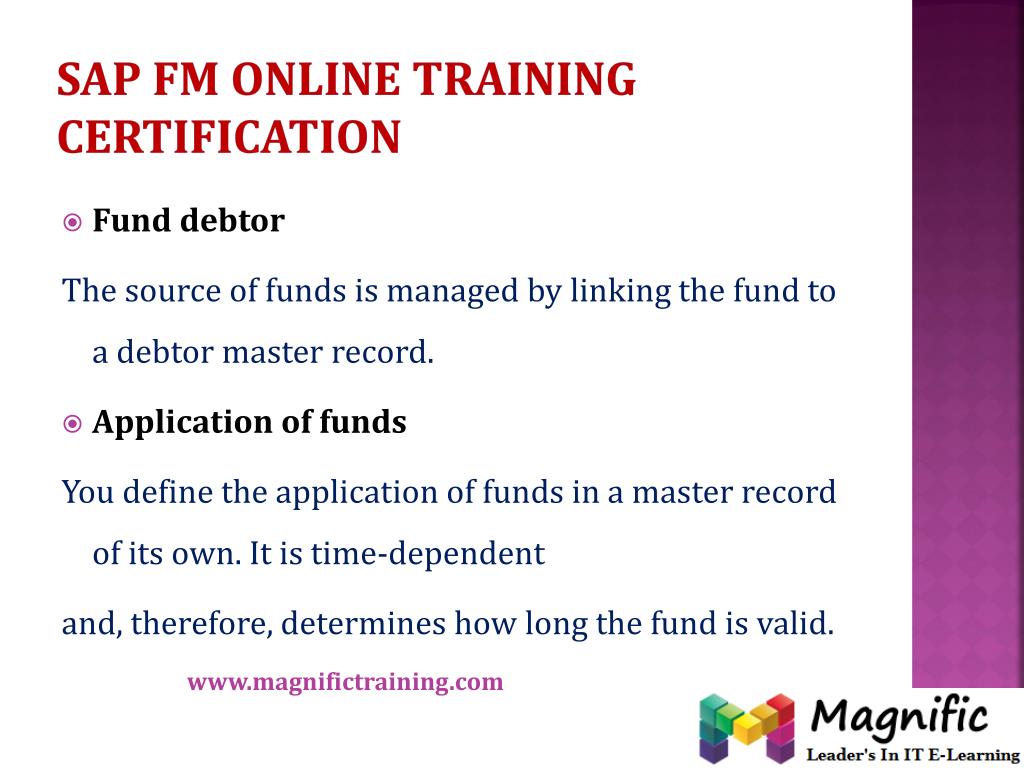 SAP FM ONLINE TRAINING CERTIFICATION

Fund debtor

The source of funds is managed by linking the fund to a debtor master record.

Application of funds

You define the application of funds in a master record of its own. It is time-dependent

and, therefore, determines how long the fund is valid.

www.magnifictraining.com

Magnific
Leader's In IT E-Learning